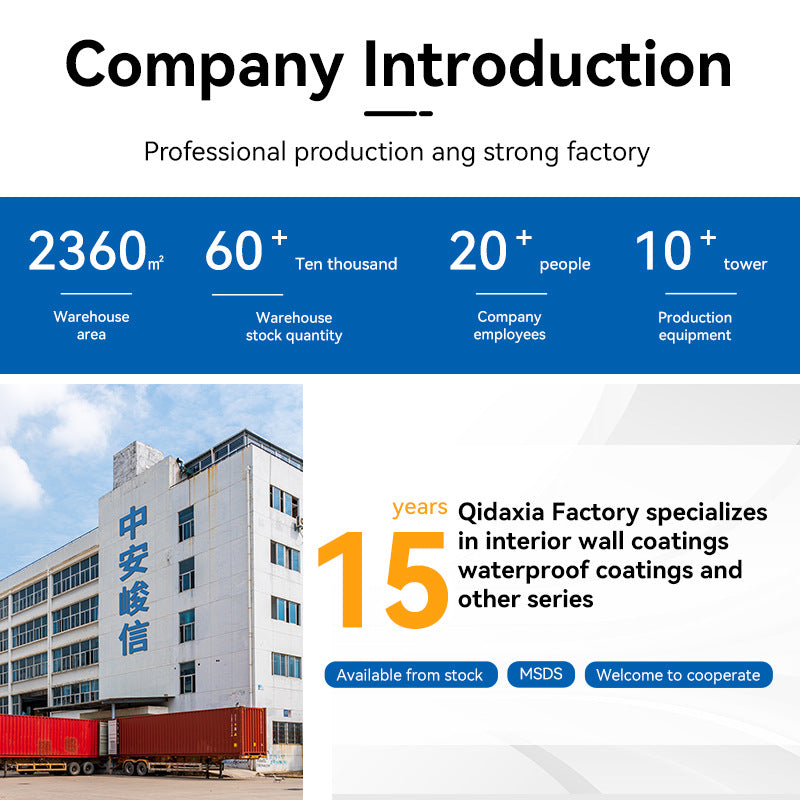 Company Introduction

Professional production ang strong factory

2360㎡
Warehouse area

60+ Ten thousand
Warehouse stock quantity

20+ people
Company employees

10+ tower
Production equipment

中安峻信

15 years
Qidaxia Factory specializes in interior wall coatings waterproof coatings and other series

Available from stock
MSDS
Welcome to cooperate